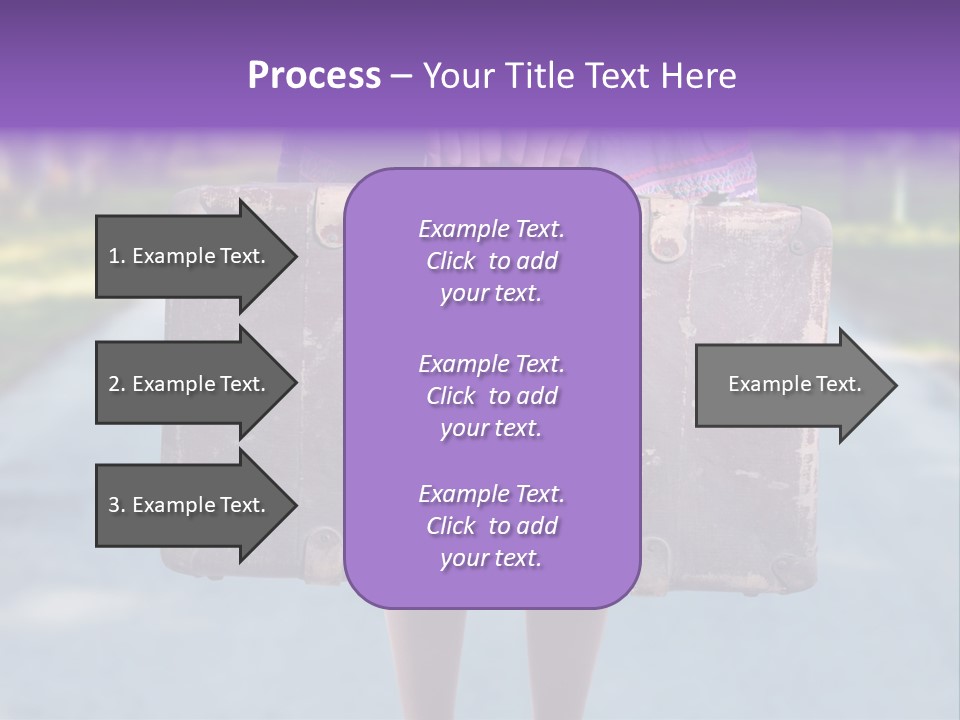 Process – Your Title Text Here

1. Example Text.

2. Example Text.

3. Example Text.

Example Text. Click to add your text.

Example Text. Click to add your text.

Example Text. Click to add your text.

Example Text.